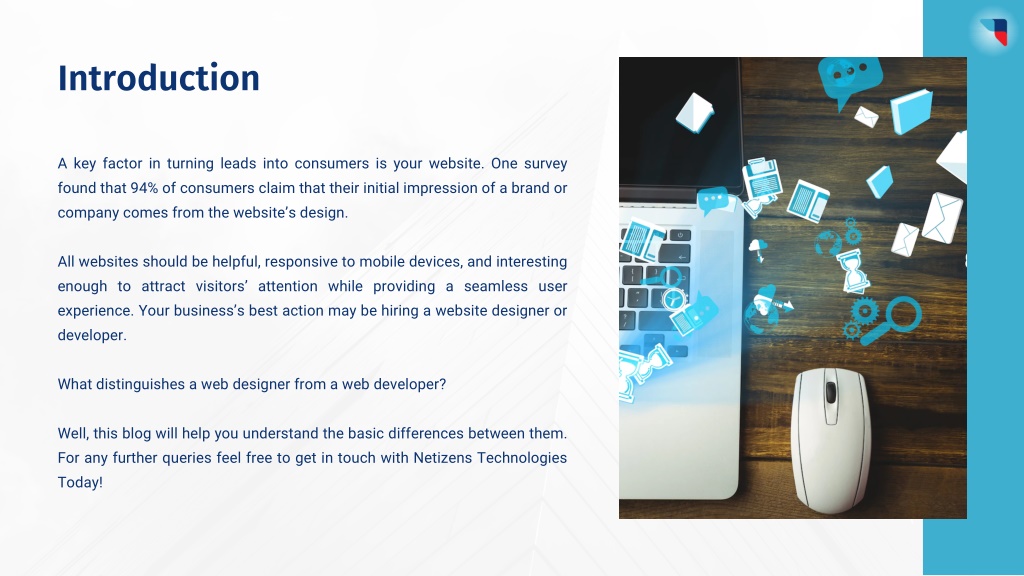 Introduction

A key factor in turning leads into consumers is your website. One survey found that 94% of consumers claim that their initial impression of a brand or company comes from the website's design.

All websites should be helpful, responsive to mobile devices, and interesting enough to attract visitors' attention while providing a seamless user experience. Your business's best action may be hiring a website designer or developer.

What distinguishes a web designer from a web developer?

Well, this blog will help you understand the basic differences between them. For any further queries feel free to get in touch with Netizens Technologies Today!